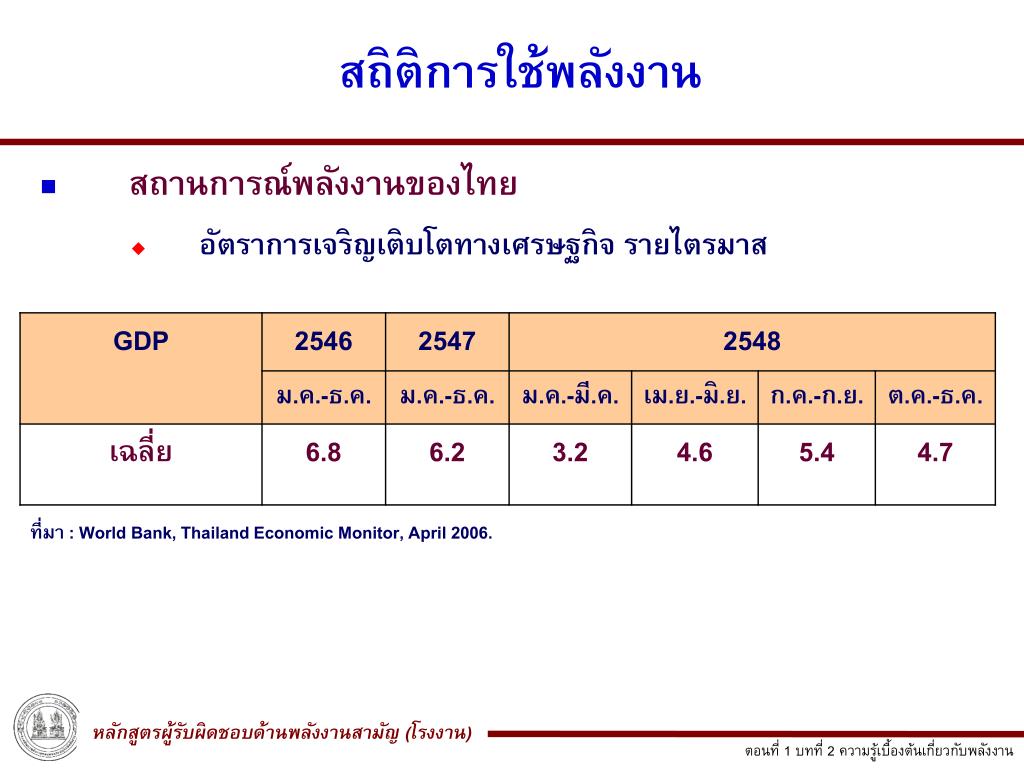 สถิติการใช้พลังงาน

สถานการณ์พลังงานของไทย

อัตราการเจริญเติบโตทางเศรษฐกิจ รายไตรมาส

| GDP | 2546 | 2547 | 2548 | | | |
|---|---|---|---|---|---|---|
| | ม.ค.-ธ.ค. | ม.ค.-ธ.ค. | ม.ค.-มี.ค. | เม.ย.-มิ.ย. | ก.ค.-ก.ย. | ต.ค.-ธ.ค. |
| เฉลี่ย | 6.8 | 6.2 | 3.2 | 4.6 | 5.4 | 4.7 |

ที่มา : World Bank, Thailand Economic Monitor, April 2006.

หลักสูตรผู้รับผิดชอบด้านพลังงานสามัญ (โรงงาน)

ตอนที่ 1 บทที่ 2 ความรู้เบื้องต้นเกี่ยวกับพลังงาน